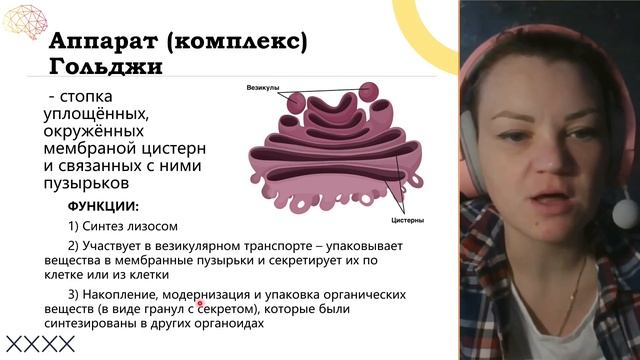 Аппарат (комплекс) Гольджи

- стопка уплощённых, окружённых мембраной цистерн и связанных с ними пузырьков

Везикулы

Цистерны

ФУНКЦИИ:

1) Синтез лизосом

2) Участвует в везикулярном транспорте – упаковывает вещества в мембранные пузырьки и секретирует их по клетке или из клетки

3) Накопление, модернизация и упаковка органических веществ (в виде гранул с секретом), которые были синтезированы в других органоидах

XXXX